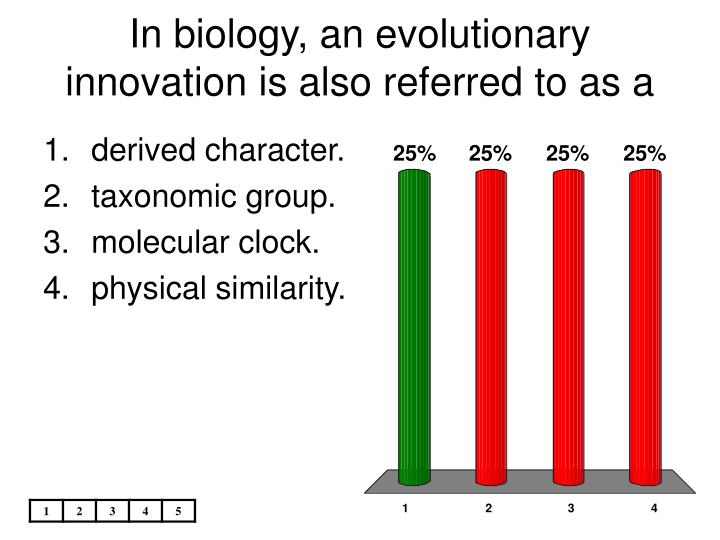 In biology, an evolutionary innovation is also referred to as a

1. derived character.
2. taxonomic group.
3. molecular clock.
4. physical similarity.

25% 25% 25% 25%

1 2 3 4

| 1 | 2 | 3 | 4 | 5 |
|---|---|---|---|---|